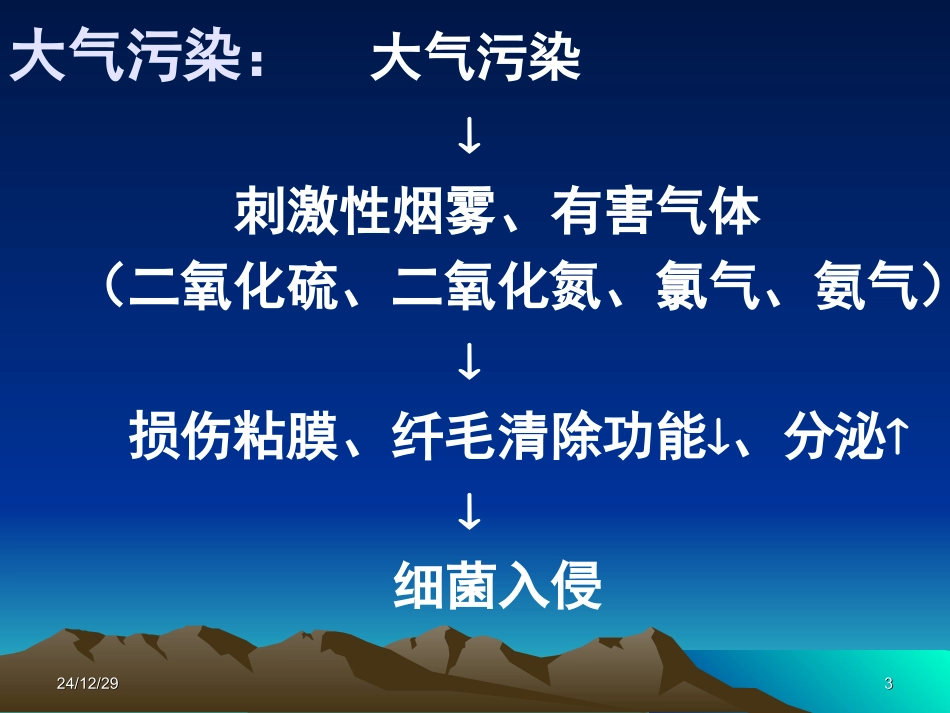 大气污染：　　大气污染

↓

刺激性烟雾、有害气体

（二氧化硫、二氧化氮、氯气、氨气）

↓

损伤粘膜、纤毛清除功能↓、分泌↑

↓

细菌入侵

24/12/29

3